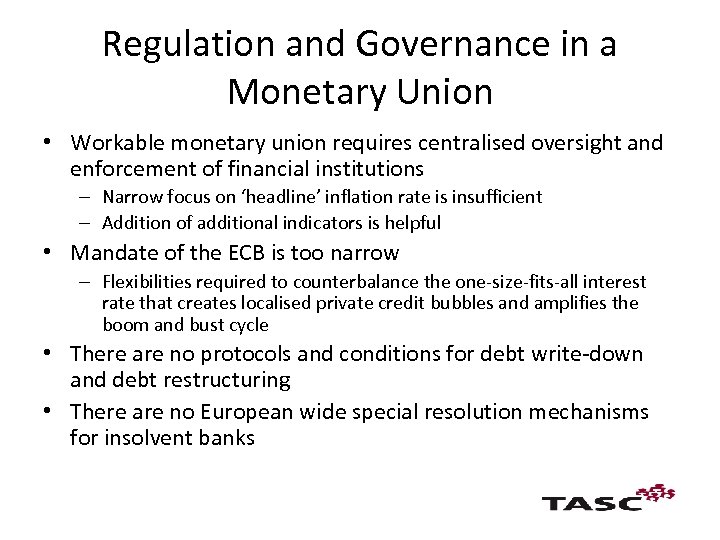 Regulation and Governance in a Monetary Union

• Workable monetary union requires centralised oversight and enforcement of financial institutions
 – Narrow focus on 'headline' inflation rate is insufficient
 – Addition of additional indicators is helpful
• Mandate of the ECB is too narrow
 – Flexibilities required to counterbalance the one-size-fits-all interest rate that creates localised private credit bubbles and amplifies the boom and bust cycle
• There are no protocols and conditions for debt write-down and debt restructuring
• There are no European wide special resolution mechanisms for insolvent banks

TASC